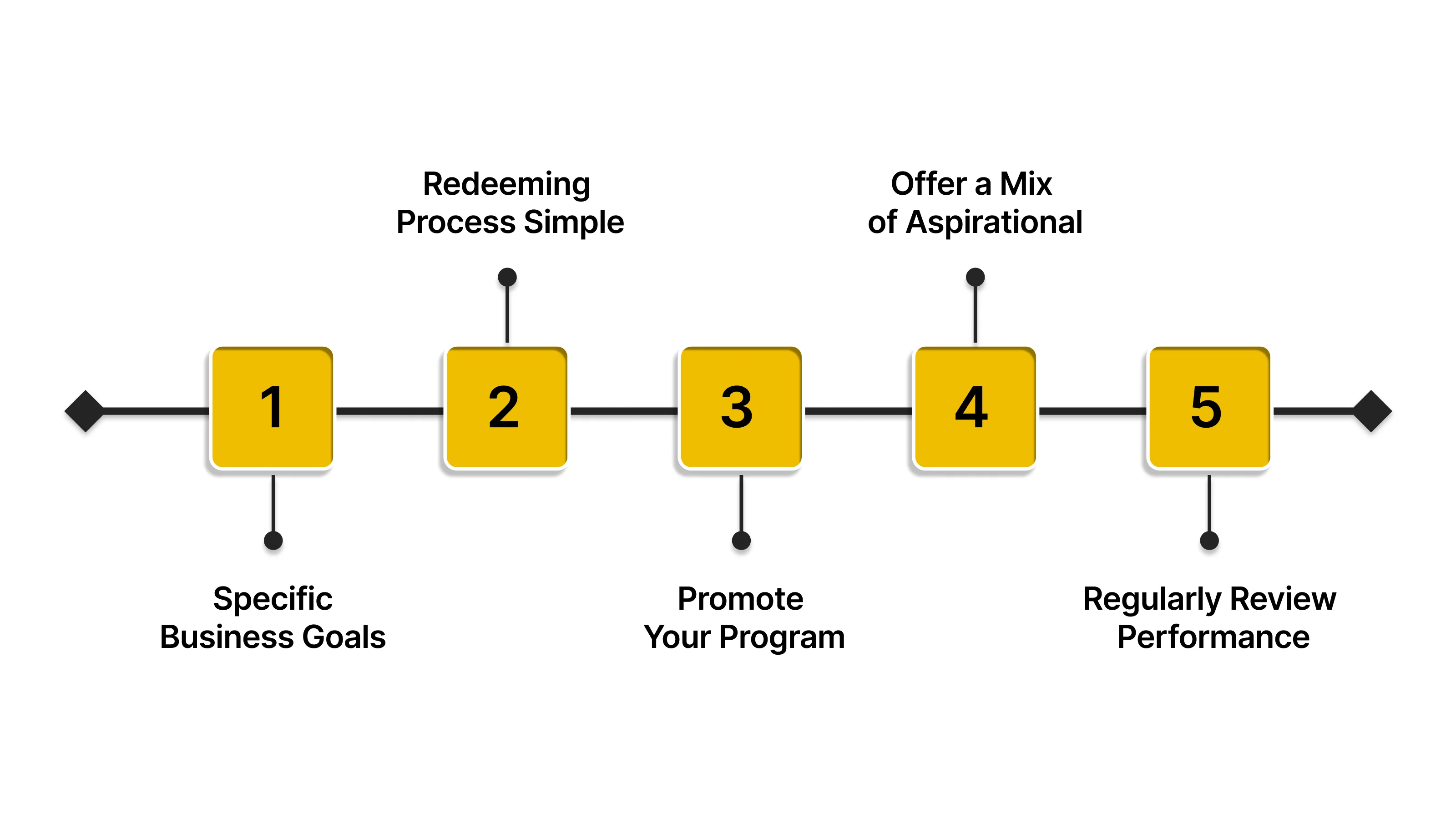 1
Specific Business Goals

2
Redeeming Process Simple

3
Promote Your Program

4
Offer a Mix of Aspirational

5
Regularly Review Performance